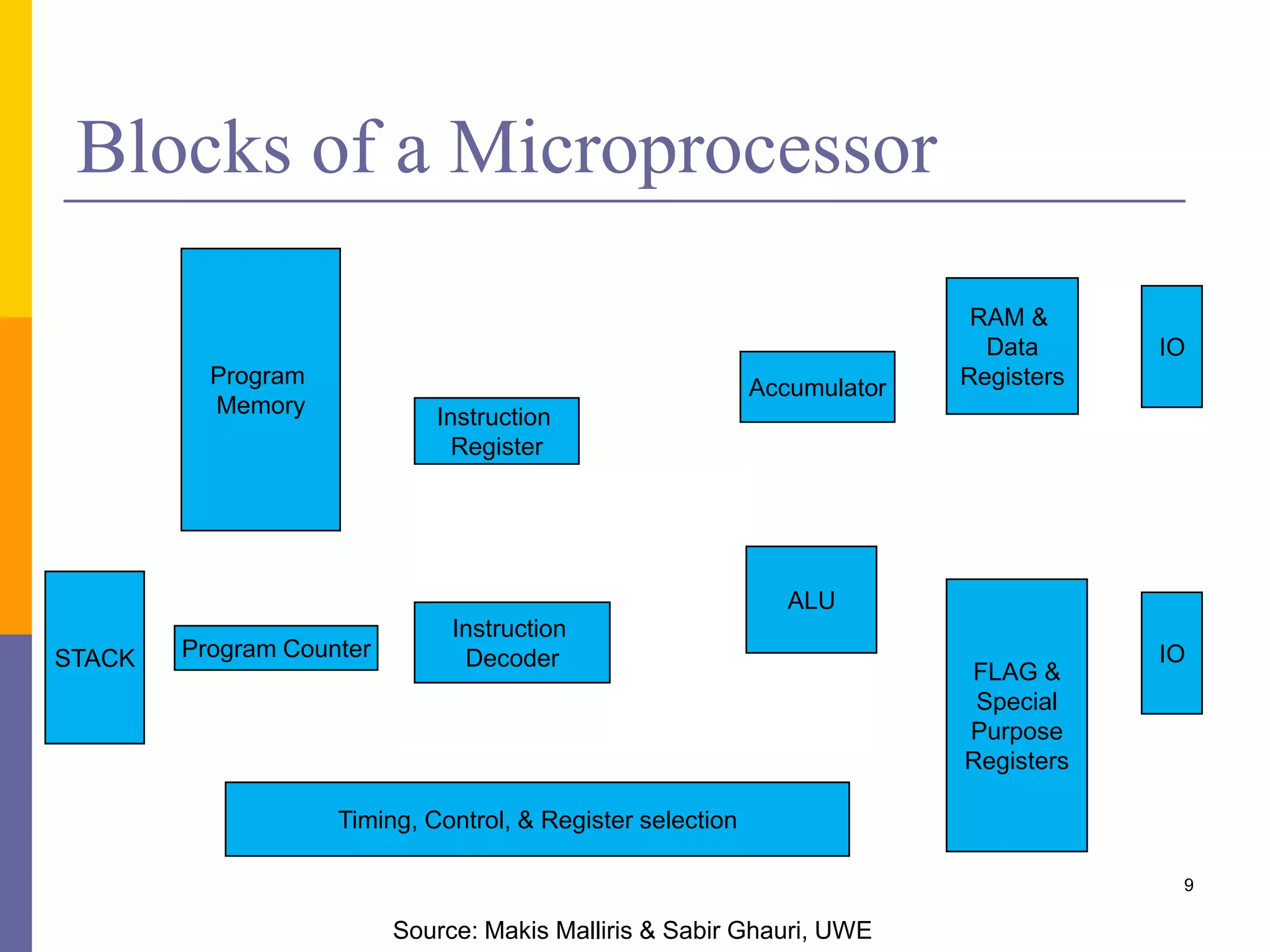 Blocks of a Microprocessor

Program Memory

Instruction Register

Accumulator

RAM & Data Registers

IO

STACK

Program Counter

Instruction Decoder

ALU

FLAG & Special Purpose Registers

IO

Timing, Control, & Register selection

9

Source: Makis Malliris & Sabir Ghauri, UWE